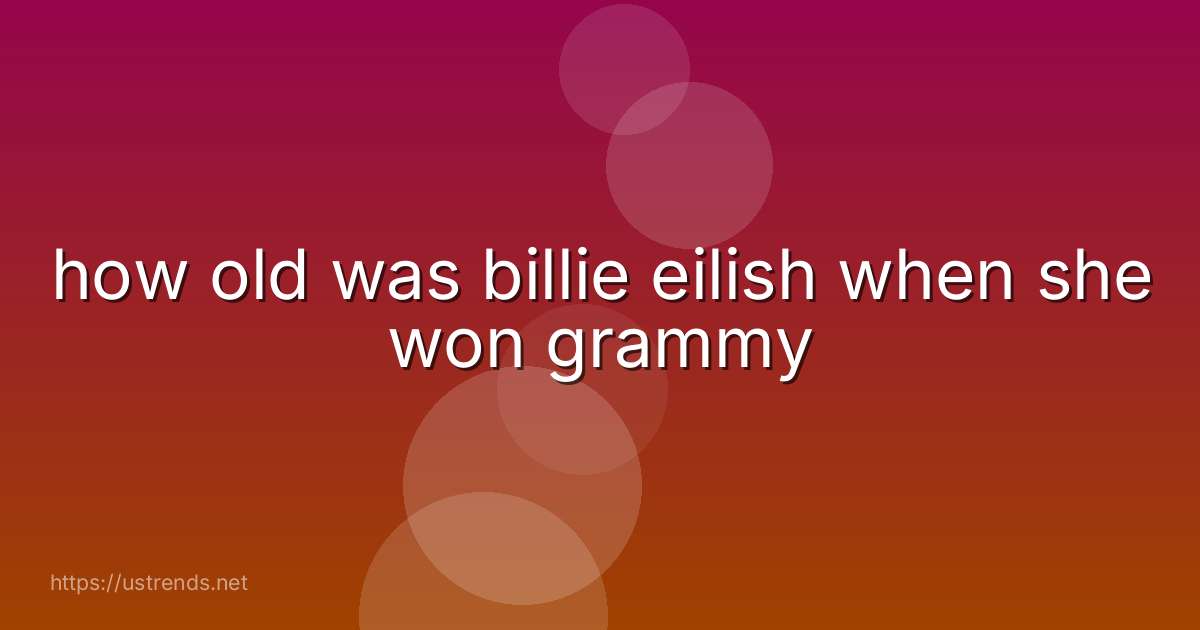 how old was billie eilish when she won grammy

https://ustrends.net